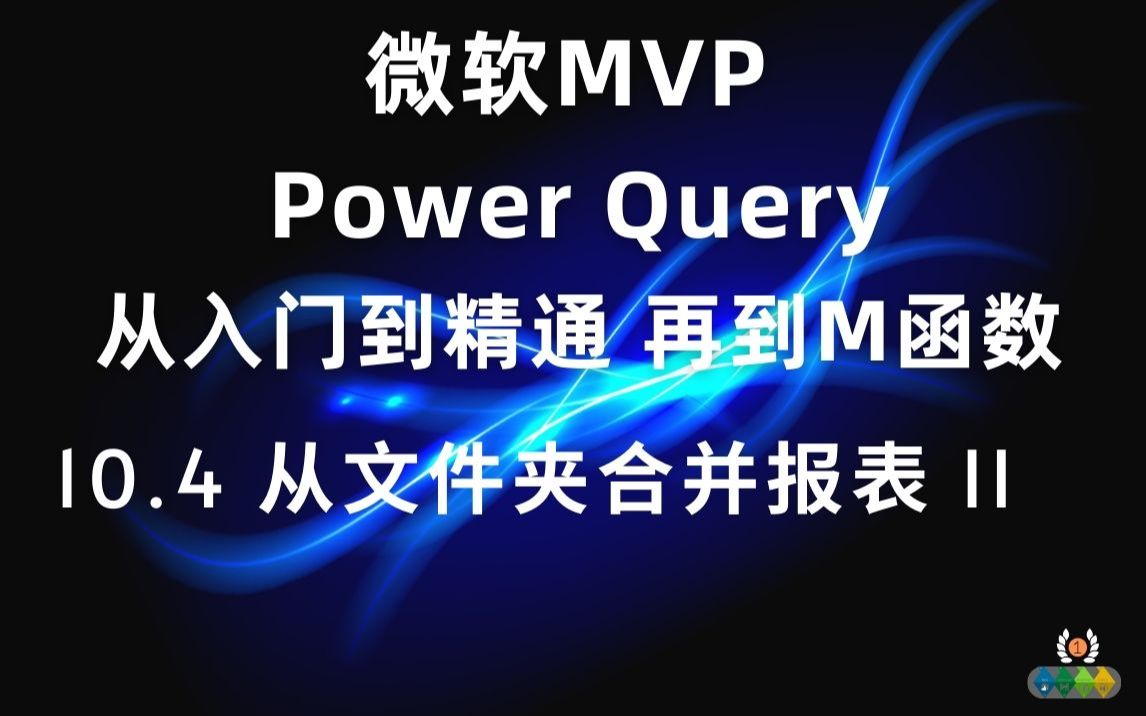 微软MVP

Power Query

从入门到精通 再到M函数

10.4 从文件夹合并报表 II

1